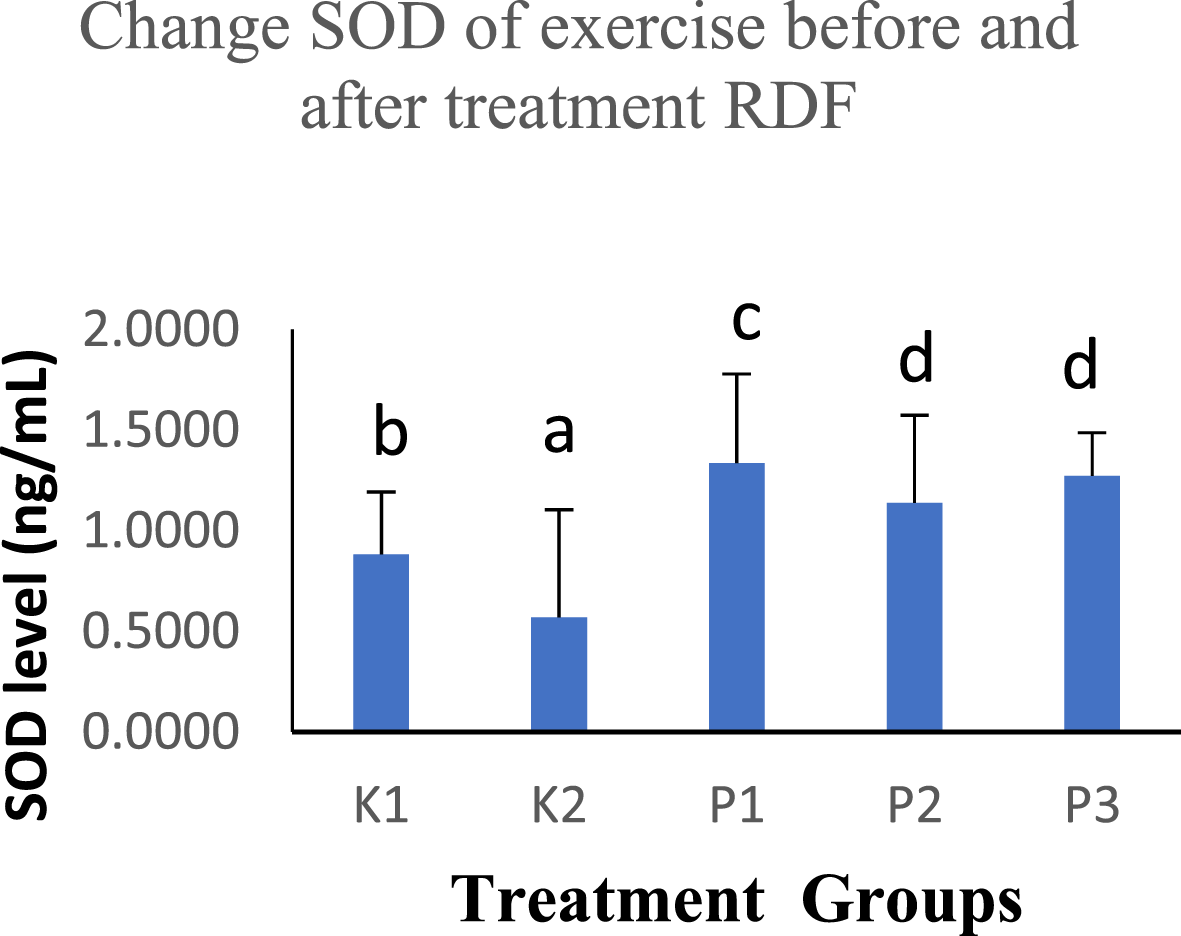 Change SOD of exercise before and after treatment RDF

SOD level (ng/mL)

2.0000
1.5000
1.0000
0.5000
0.0000

b
a
c
d
d

K1
K2
P1
P2
P3

Treatment Groups